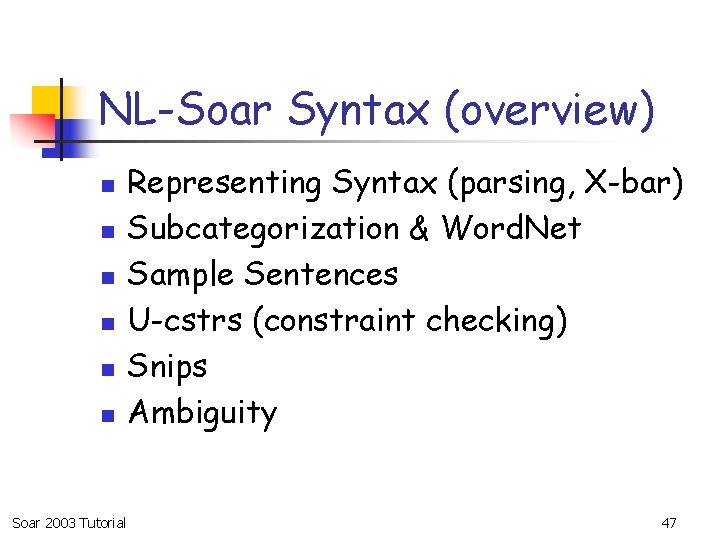 NL-Soar Syntax (overview)

- Representing Syntax (parsing, X-bar)
- Subcategorization & WordNet
- Sample Sentences
- U-cstrs (constraint checking)
- Snips
- Ambiguity

Soar 2003 Tutorial

47